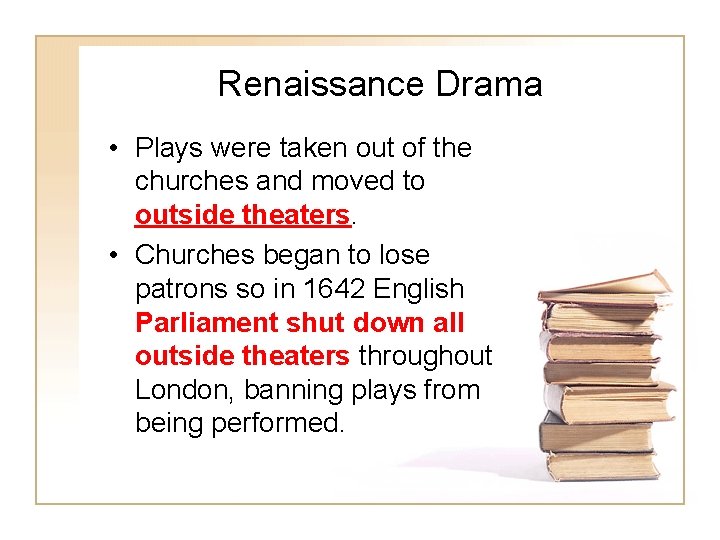 Renaissance Drama

• Plays were taken out of the churches and moved to outside theaters.

• Churches began to lose patrons so in 1642 English Parliament shut down all outside theaters throughout London, banning plays from being performed.